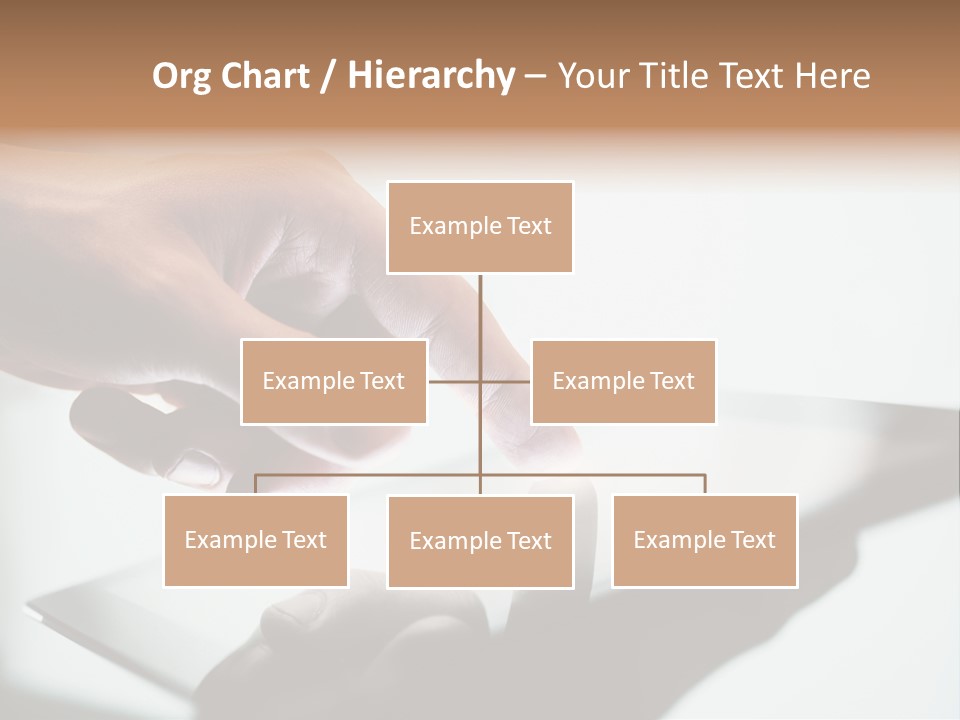 Org Chart / Hierarchy – Your Title Text Here

Example Text

Example Text

Example Text

Example Text

Example Text

Example Text